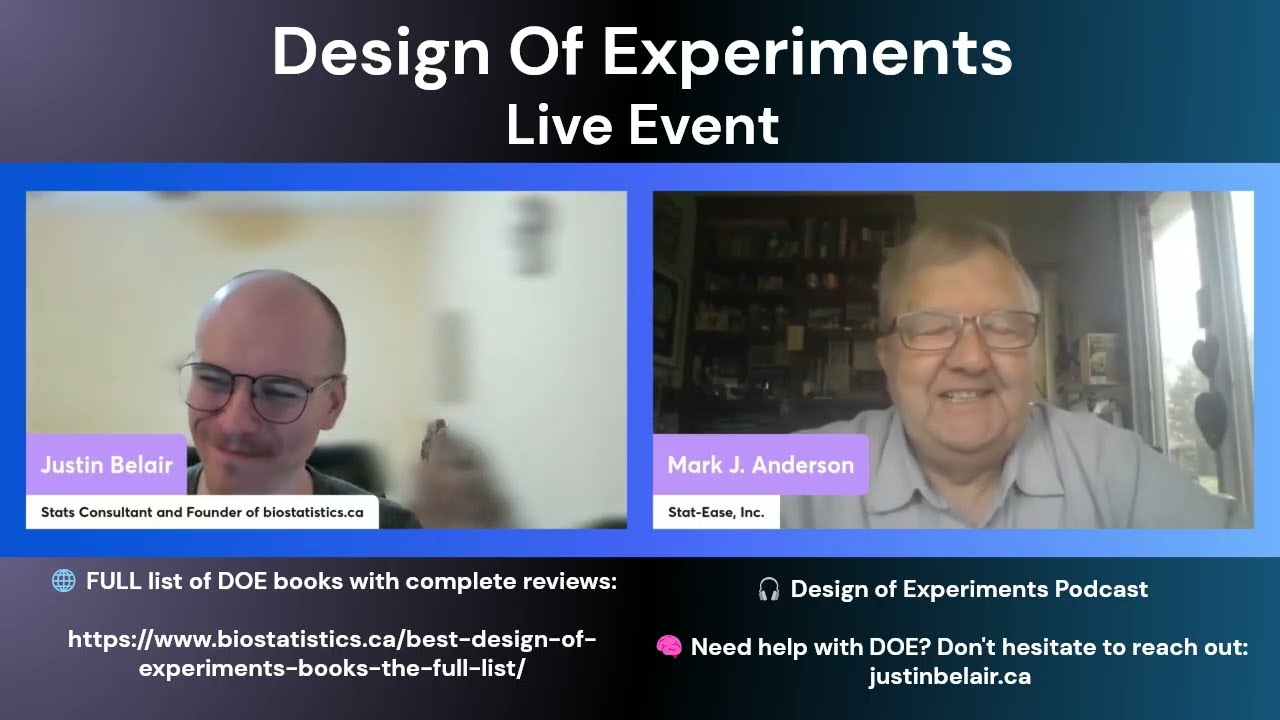 Design Of Experiments
Live Event

Justin Belair
Stats Consultant and Founder of biostatistics.ca

Mark J. Anderson
Stat-Ease, Inc.

🌐 FULL list of DOE books with complete reviews:

https://www.biostatistics.ca/best-design-of-experiments-books-the-full-list/

🎧 Design of Experiments Podcast

🧠 Need help with DOE? Don't hesitate to reach out: justinbelair.ca